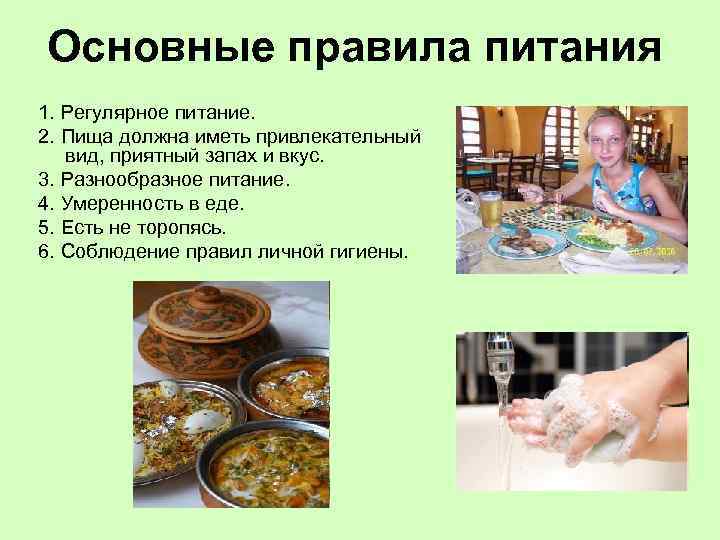 Основные правила питания

1. Регулярное питание.
2. Пища должна иметь привлекательный вид, приятный запах и вкус.
3. Разнообразное питание.
4. Умеренность в еде.
5. Есть не торопясь.
6. Соблюдение правил личной гигиены.